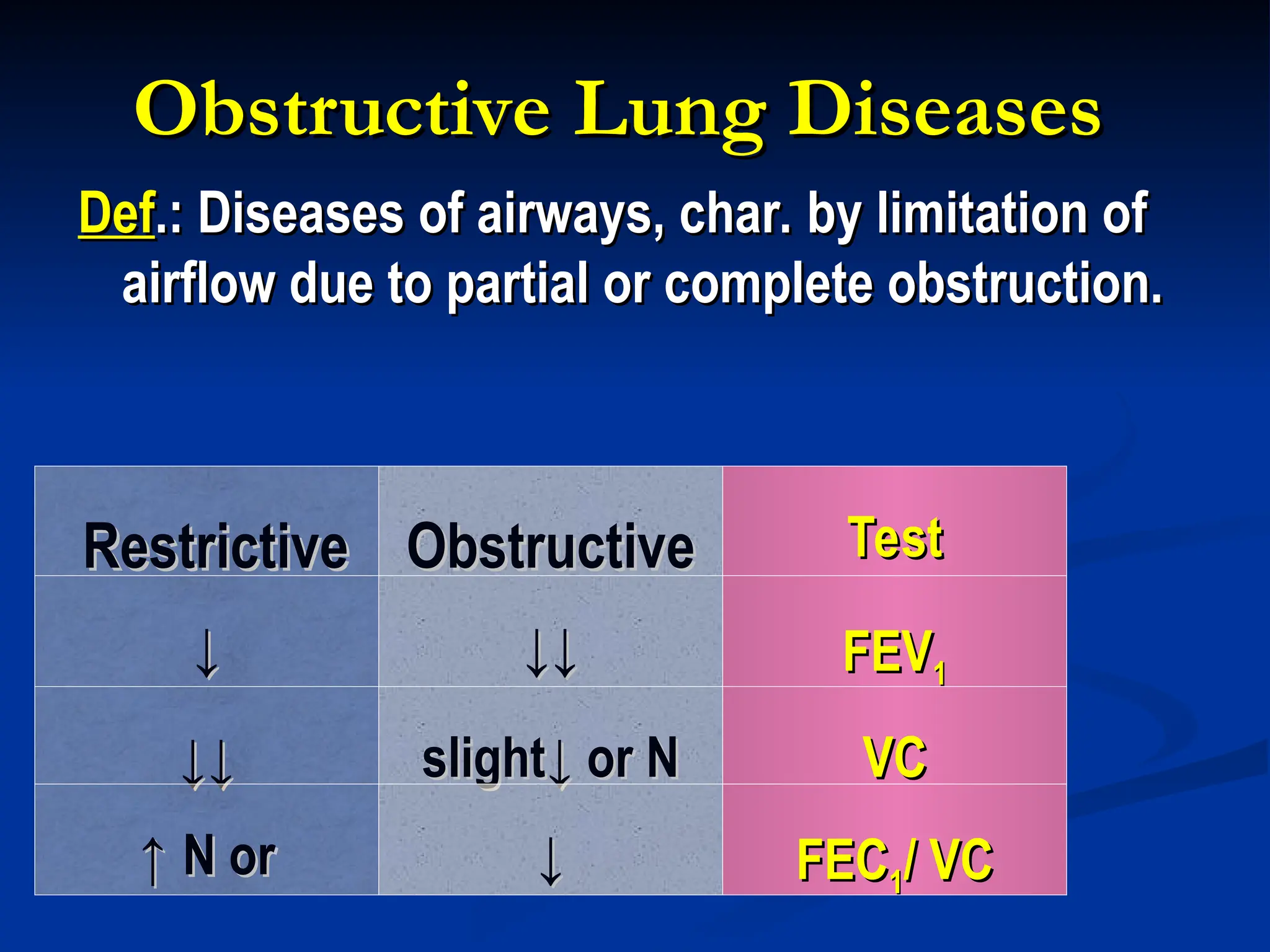 Obstructive Lung Diseases

Def.: Diseases of airways, char. by limitation of airflow due to partial or complete obstruction.

| Restrictive | Obstructive | Test |
|---|---|---|
| ↓ | ↓↓ | $FEV_1$ |
| ↓↓ | slight↓ or N | VC |
| ↑ N or | ↓ | $FEC_1$/ VC |